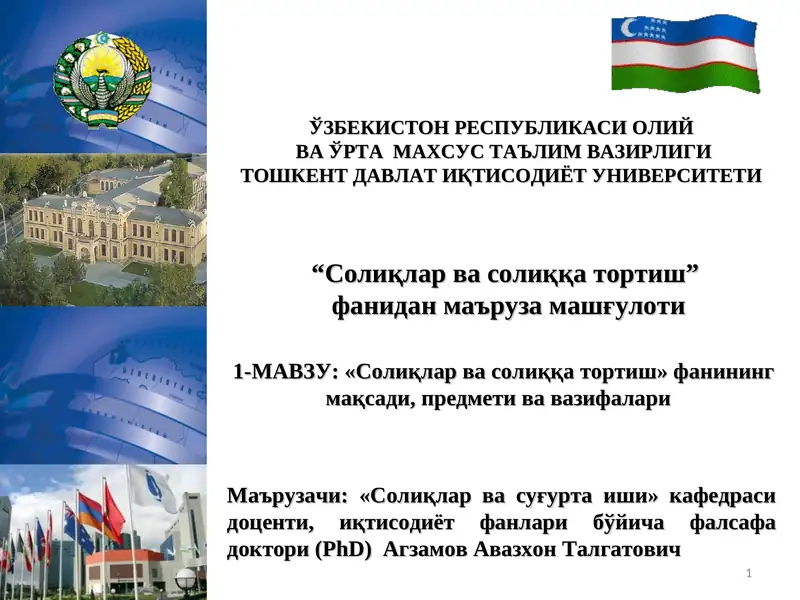 ЎЗБЕКИСТОН РЕСПУБЛИКАСИ ОЛИЙ
ВА ЎРТА МАХСУС ТАЪЛИМ ВАЗИРЛИГИ
ТОШКЕНТ ДАВЛАТ ИҚТИСОДИЁТ УНИВЕРСИТЕТИ

“Солиқлар ва солиққа тортиш”
фанидан маъруза машғулоти

1-МАВЗУ: «Солиқлар ва солиққа тортиш» фанининг мақсади, предмети ва вазифалари

Маърузачи: «Солиқлар ва суғурта иши» кафедраси доценти, иқтисодиёт фанлари бўйича фалсафа доктори (PhD) Агзамов Авазхон Талгатович

1